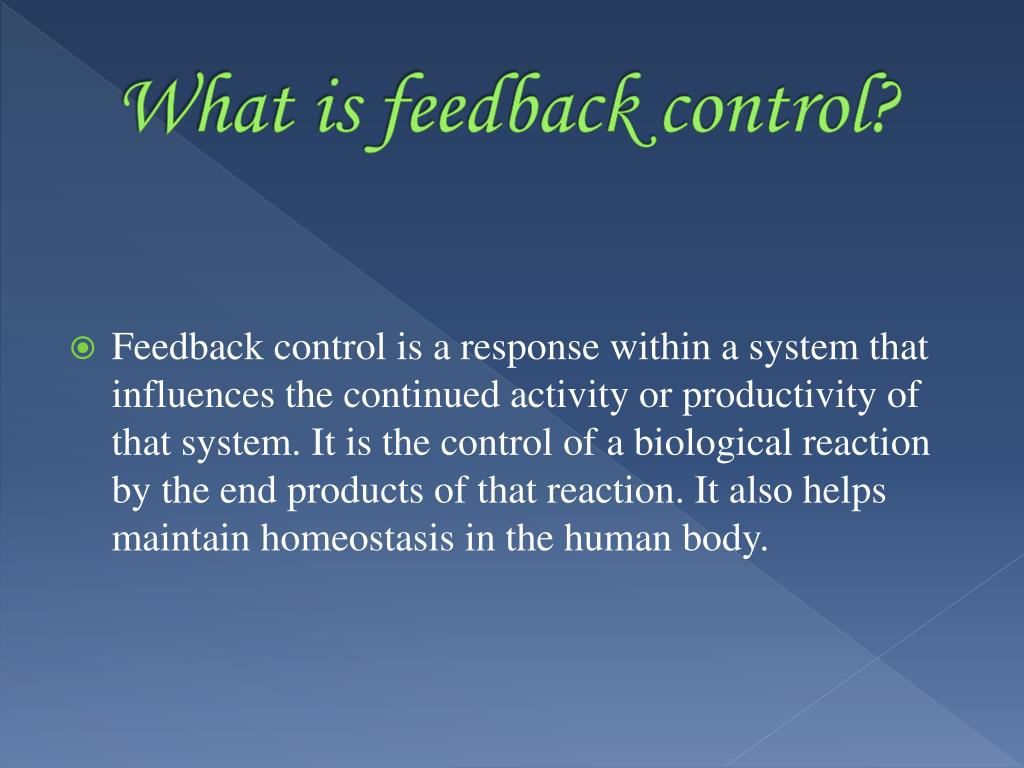 What is feedback control?

Feedback control is a response within a system that influences the continued activity or productivity of that system. It is the control of a biological reaction by the end products of that reaction. It also helps maintain homeostasis in the human body.